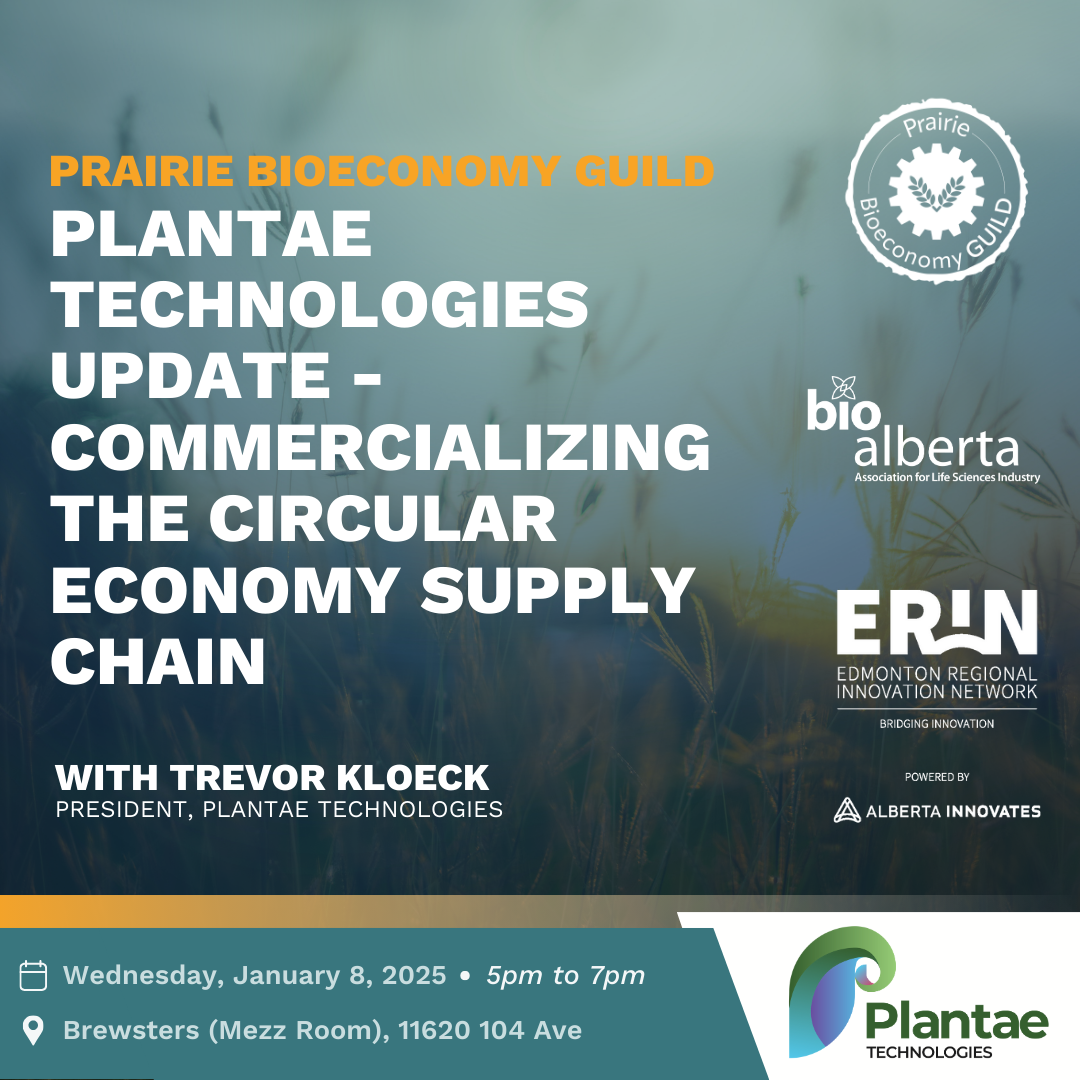 PRAIRIE BIOECONOMY GUILD

PLANTAE TECHNOLOGIES UPDATE - COMMERCIALIZING THE CIRCULAR ECONOMY SUPPLY CHAIN

WITH TREVOR KLOECK
PRESIDENT, PLANTAE TECHNOLOGIES

Prairie Bioeconomy GUILD

bio alberta
Association for Life Sciences Industry

ERIN
EDMONTON REGIONAL INNOVATION NETWORK
BRIDGING INNOVATION

POWERED BY
ALBERTA INNOVATES

Wednesday, January 8, 2025 • 5pm to 7pm

Brewsters (Mezz Room), 11620 104 Ave

Plantae
TECHNOLOGIES